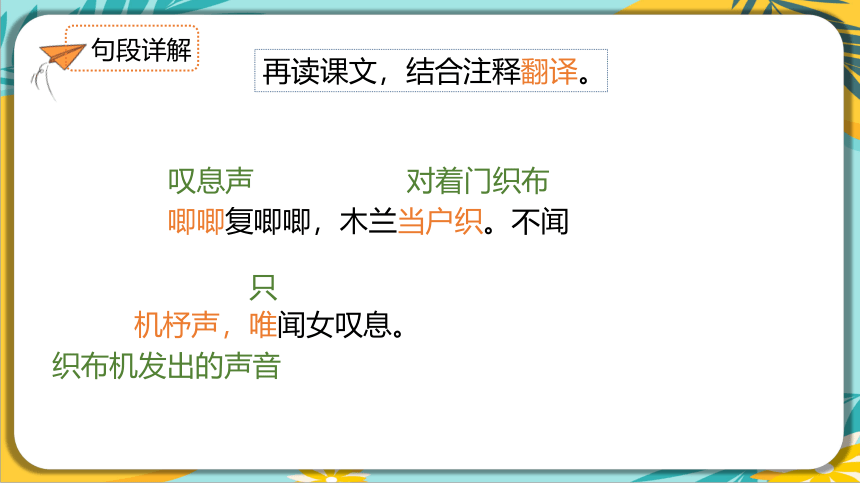 句段详解

再读课文，结合注释翻译。

叹息声　　　　对着门织布
唧唧复唧唧，木兰当户织。不闻

只
机杼声，唯闻女叹息。
织布机发出的声音